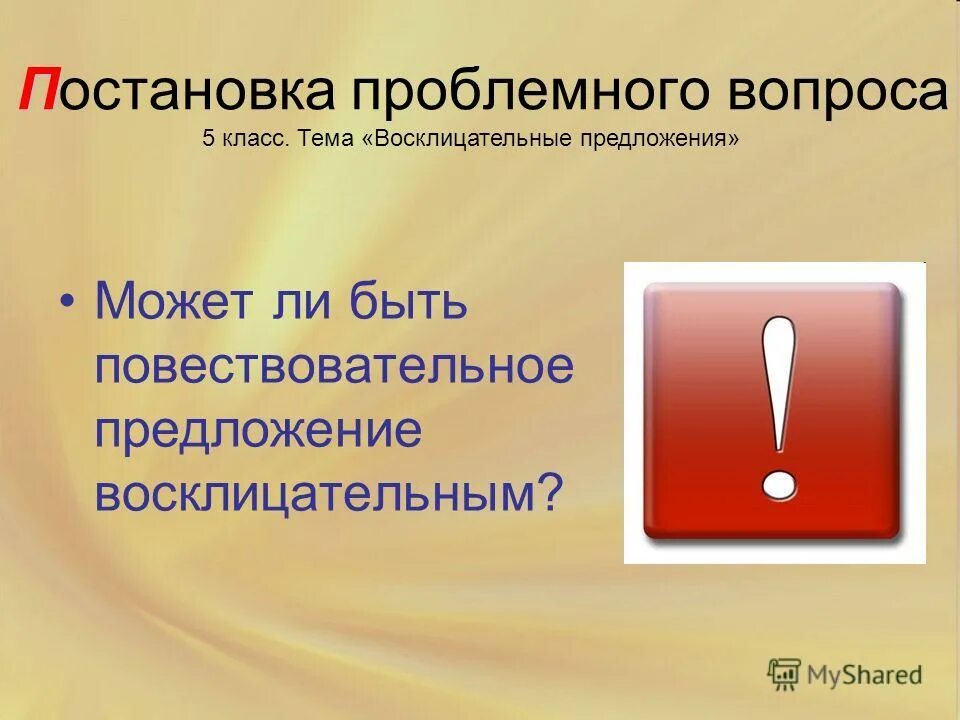 Постановка проблемного вопроса
5 класс. Тема «Восклицательные предложения»

• Может ли быть повествовательное предложение восклицательным?

!

MyShared